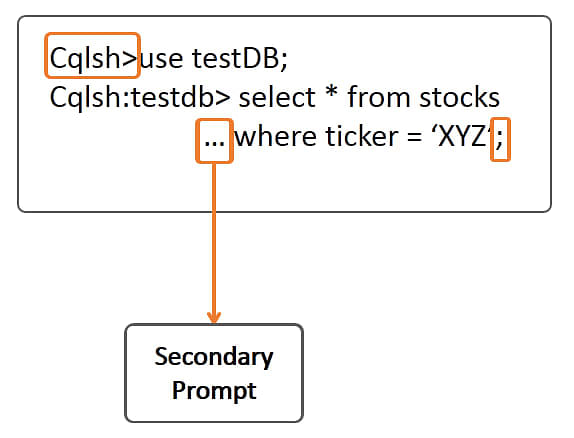 Cqlsh>use testDB;
Cqlsh:testdb> select * from stocks
... where ticker = ‘XYZ‘;

Secondary Prompt